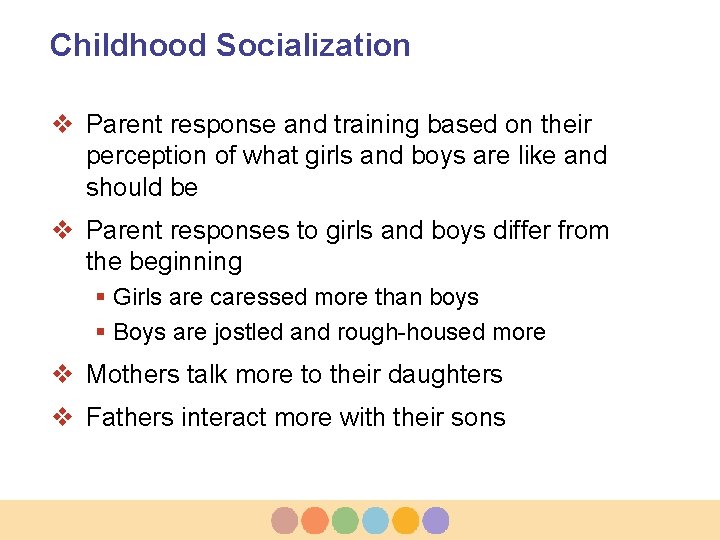 Childhood Socialization

❖ Parent response and training based on their perception of what girls and boys are like and should be

❖ Parent responses to girls and boys differ from the beginning

▪ Girls are caressed more than boys

▪ Boys are jostled and rough-housed more

❖ Mothers talk more to their daughters

❖ Fathers interact more with their sons